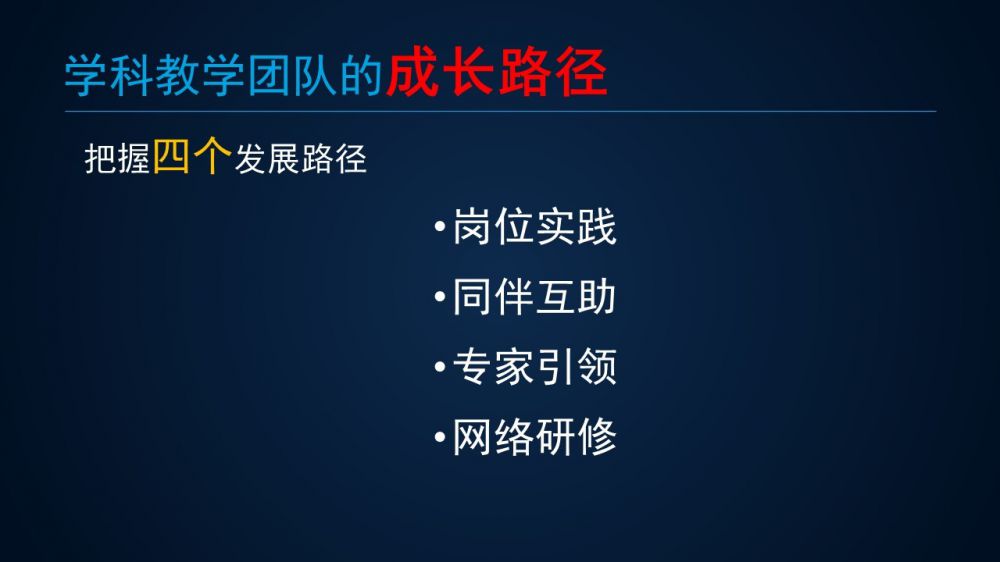 学科教学团队的成长路径

把握四个发展路径

•岗位实践

•同伴互助

•专家引领

•网络研修